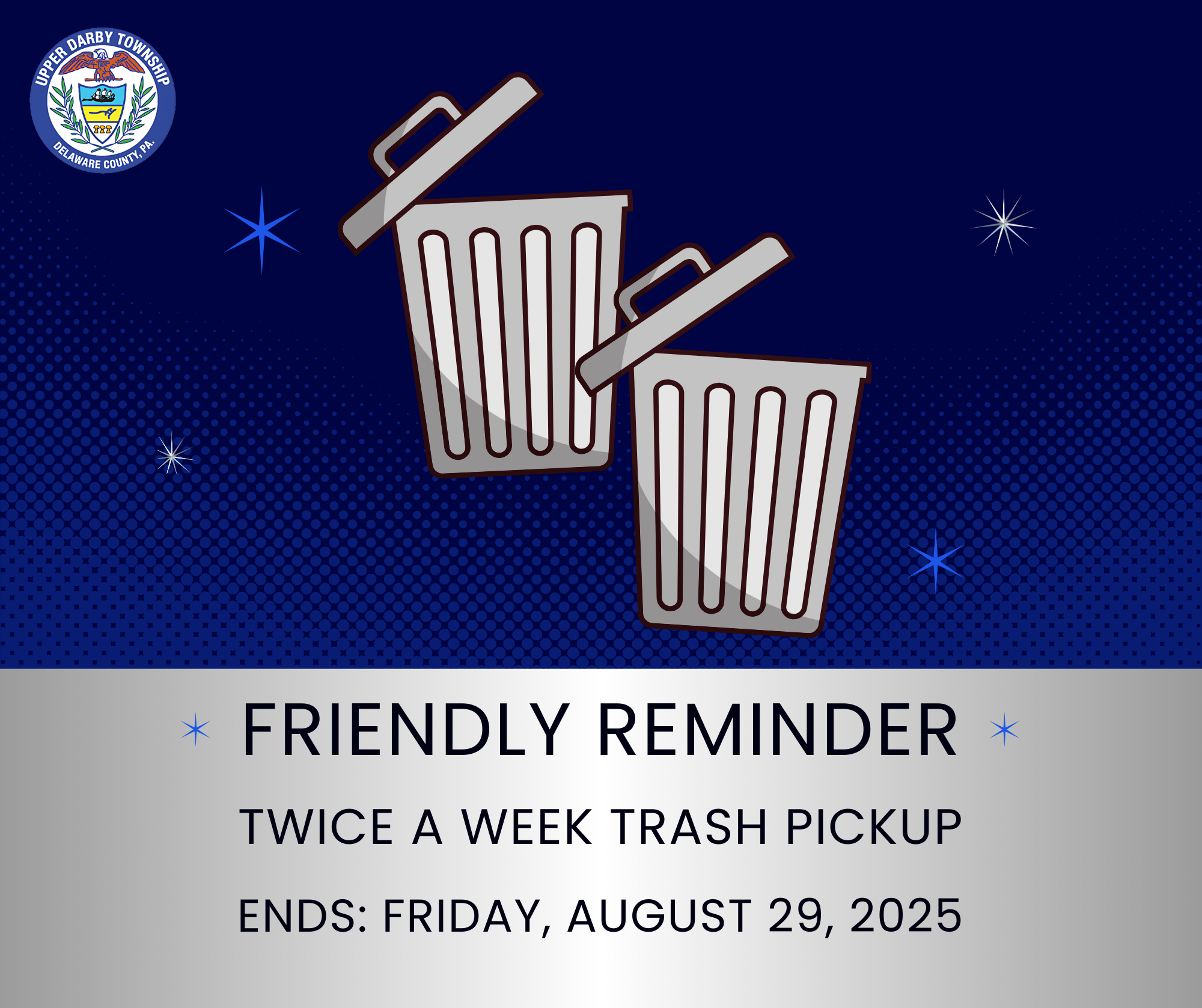 UPPER DARBY TOWNSHIP
DELAWARE COUNTY, PA.

FRIENDLY REMINDER

TWICE A WEEK TRASH PICKUP

ENDS: FRIDAY, AUGUST 29, 2025